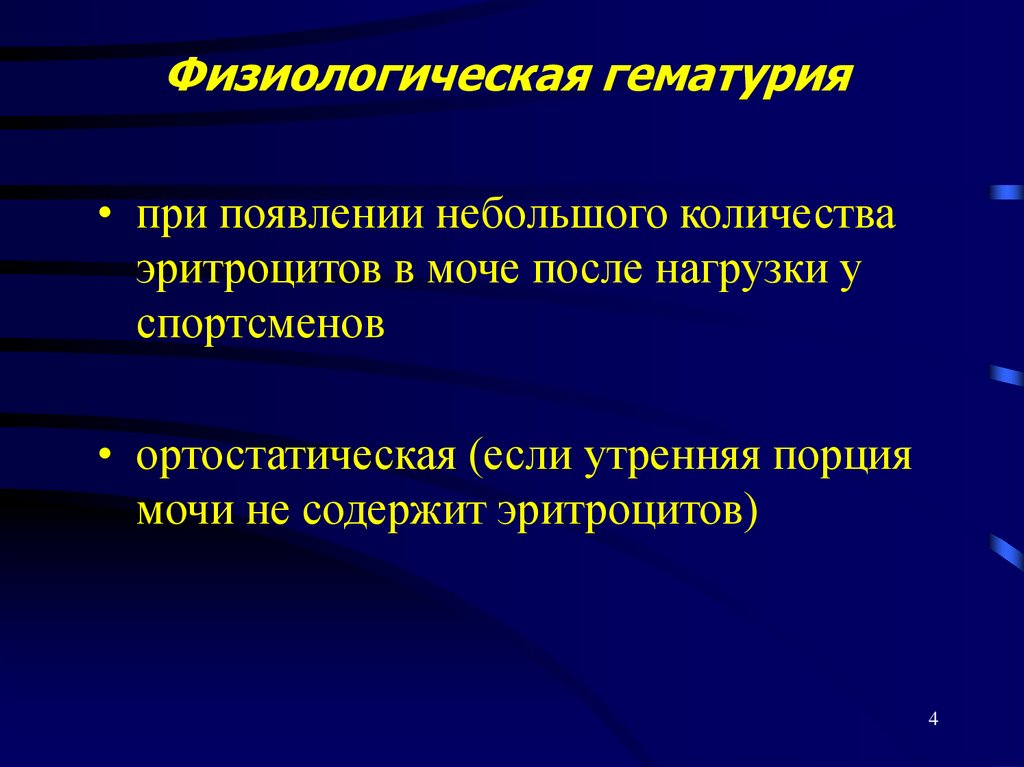 Физиологическая гематурия

• при появлении небольшого количества эритроцитов в моче после нагрузки у спортсменов

• ортостатическая (если утренняя порция мочи не содержит эритроцитов)

4